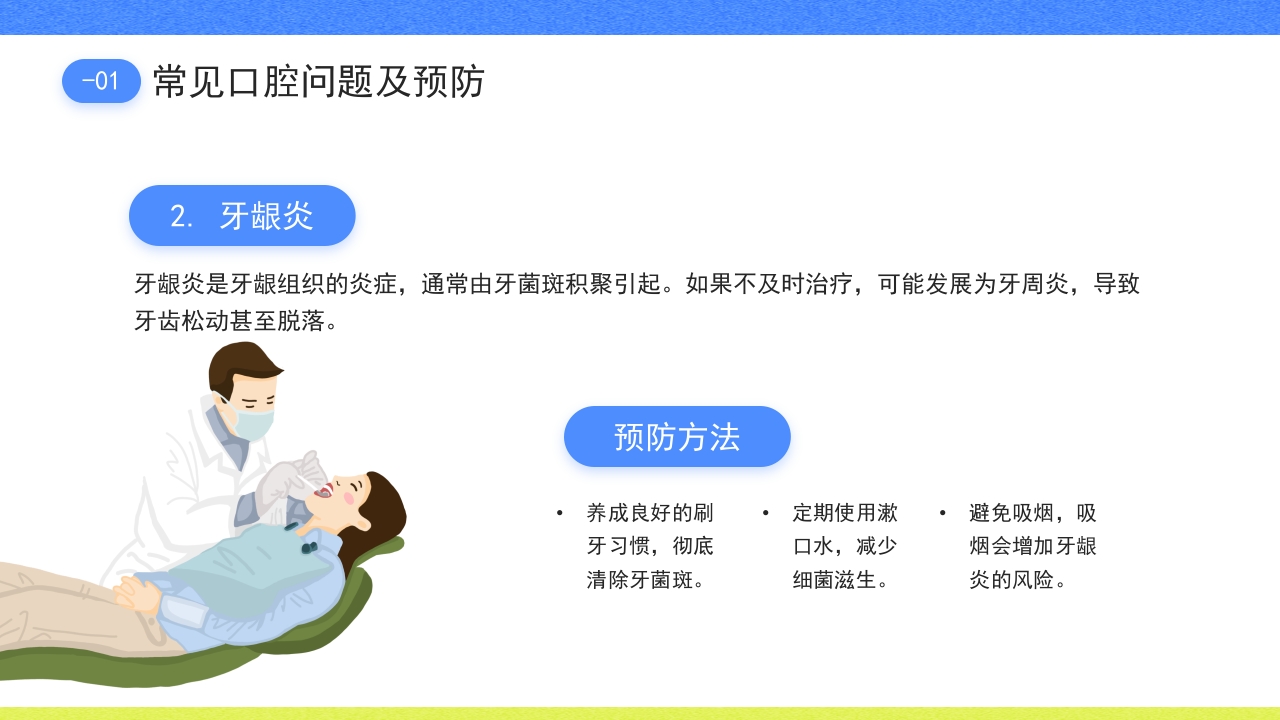 -01 常见口腔问题及预防

2. 牙龈炎

牙龈炎是牙龈组织的炎症，通常由牙菌斑积聚引起。如果不及时治疗，可能发展为牙周炎，导致牙齿松动甚至脱落。

预防方法

• 养成良好的刷牙习惯，彻底清除牙菌斑。

• 定期使用漱口水，减少细菌滋生。

• 避免吸烟，吸烟会增加牙龈炎的风险。